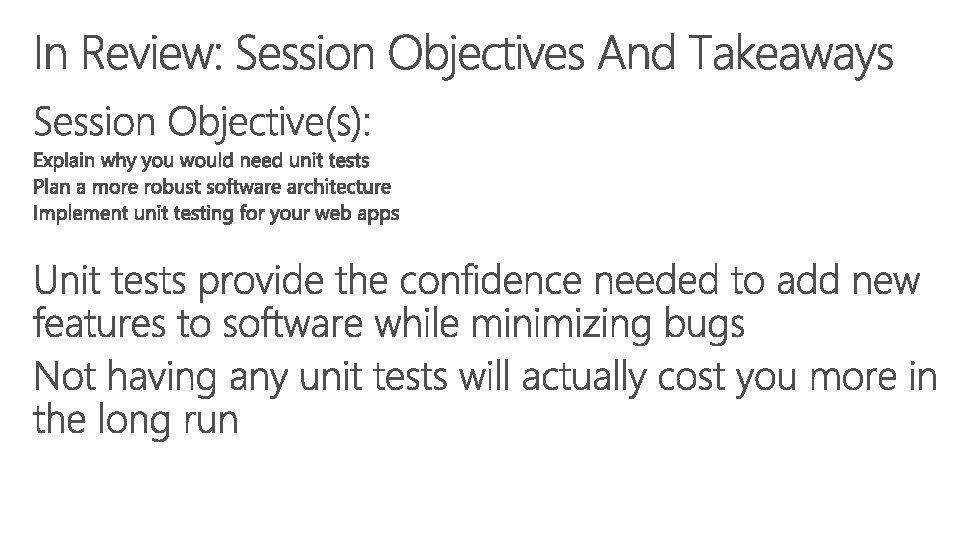 In Review: Session Objectives And Takeaways

Session Objective(s):
Explain why you would need unit tests
Plan a more robust software architecture
Implement unit testing for your web apps

Unit tests provide the confidence needed to add new features to software while minimizing bugs

Not having any unit tests will actually cost you more in the long run